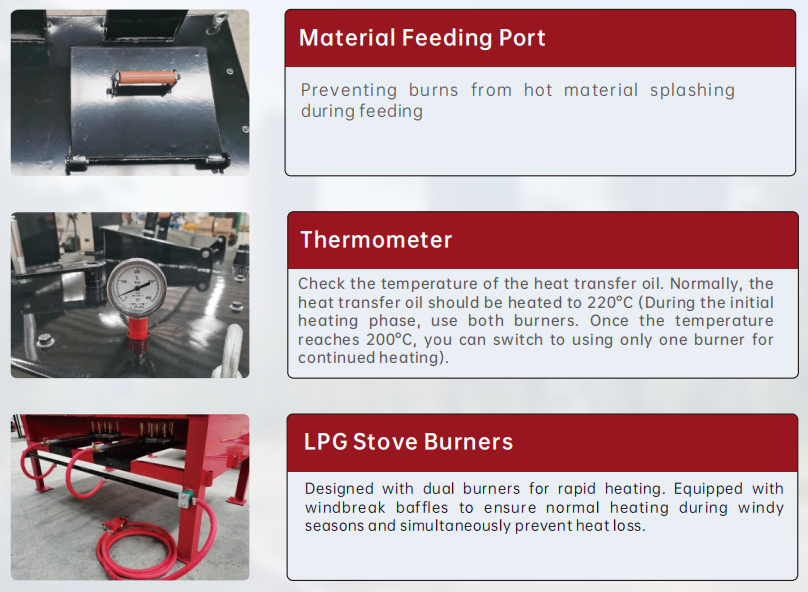 Material Feeding Port

Preventing burns from hot material splashing during feeding

Thermometer

Check the temperature of the heat transfer oil. Normally, the heat transfer oil should be heated to 220°C (During the initial heating phase, use both burners. Once the temperature reaches 200°C, you can switch to using only one burner for continued heating).

LPG Stove Burners

Designed with dual burners for rapid heating. Equipped with windbreak baffles to ensure normal heating during windy seasons and simultaneously prevent heat loss.